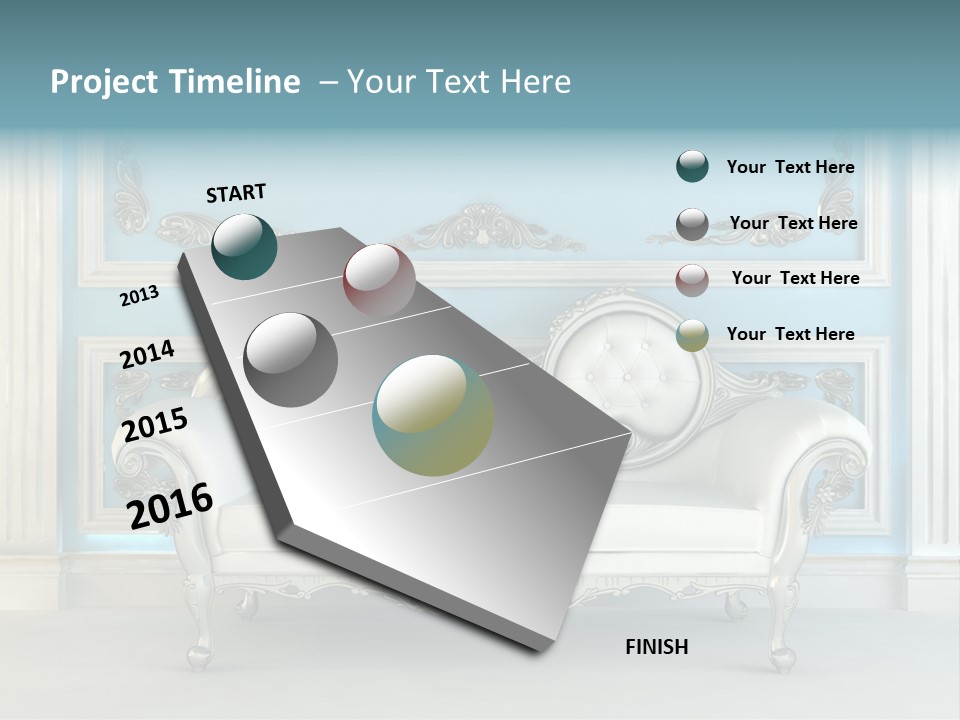 Project Timeline – Your Text Here

START

2013

2014

2015

2016

Your Text Here

Your Text Here

Your Text Here

Your Text Here

FINISH